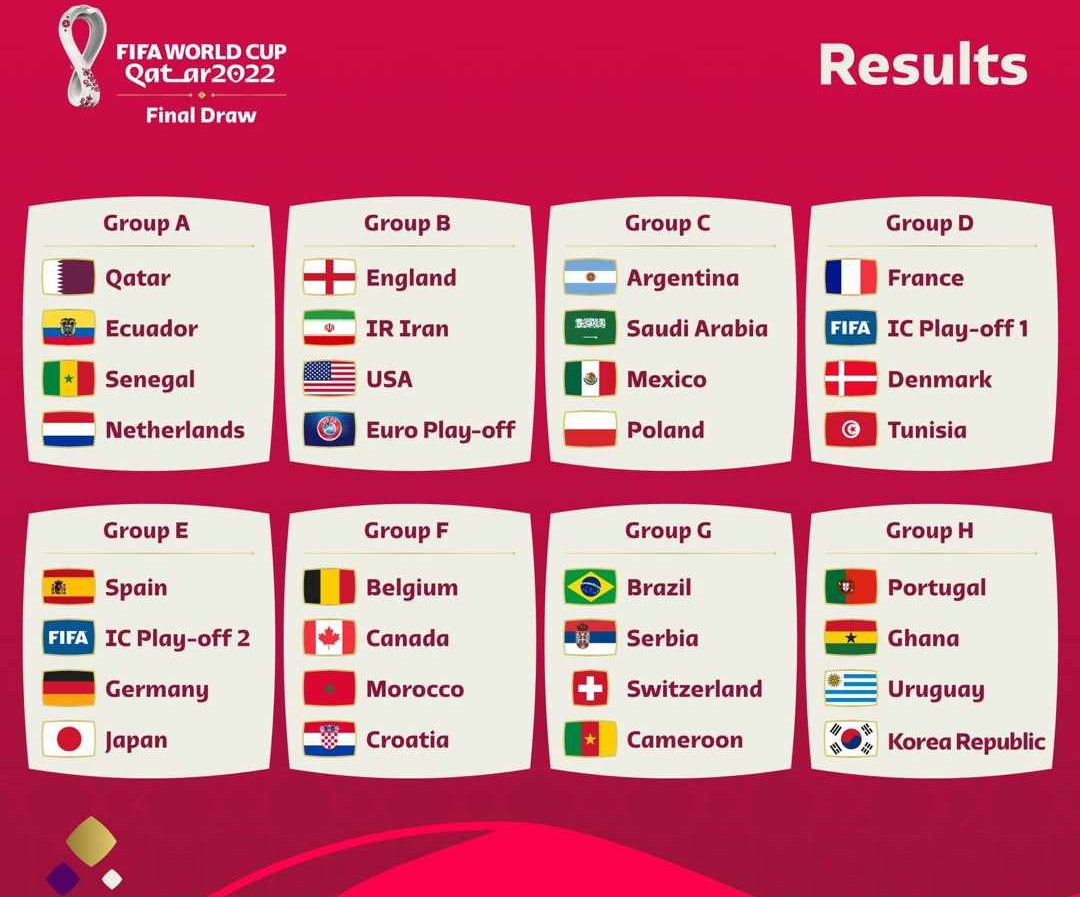 FIFA WORLD CUP
Qatar2022
Final Draw

Results

Group A
Qatar
Ecuador
Senegal
Netherlands

Group B
England
IR Iran
USA
Euro Play-off

Group C
Argentina
Saudi Arabia
Mexico
Poland

Group D
France
FIFA IC Play-off 1
Denmark
Tunisia

Group E
Spain
FIFA IC Play-off 2
Germany
Japan

Group F
Belgium
Canada
Morocco
Croatia

Group G
Brazil
Serbia
Switzerland
Cameroon

Group H
Portugal
Ghana
Uruguay
Korea Republic